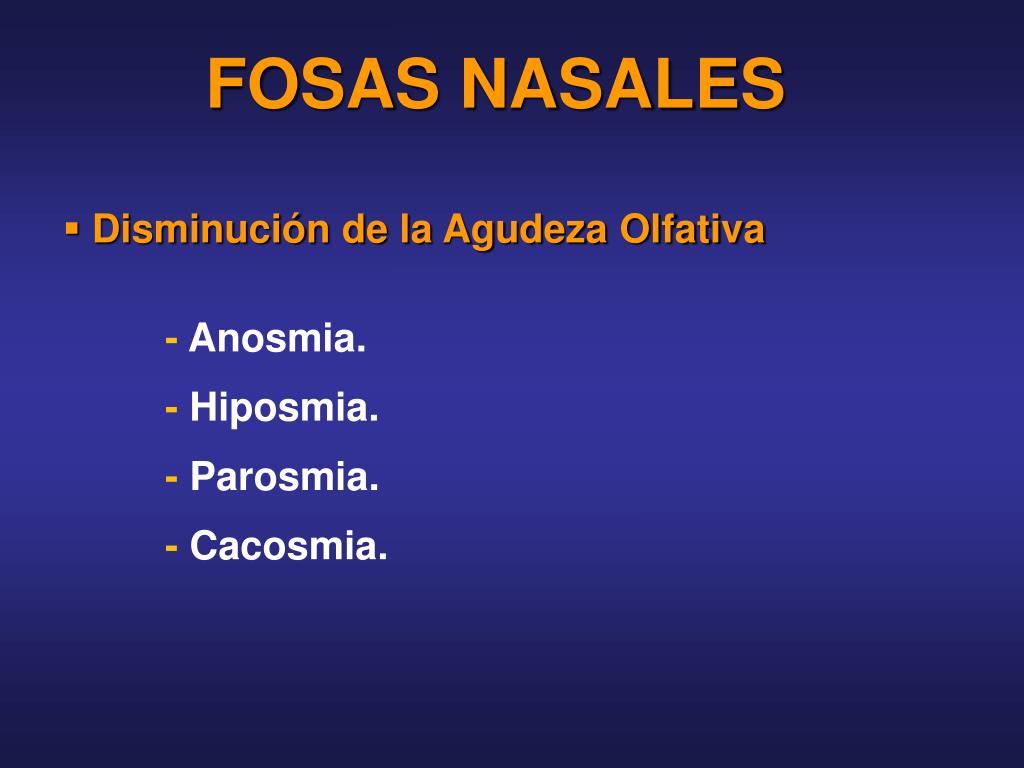 FOSAS NASALES

▪ Disminución de la Agudeza Olfativa

- Anosmia.
- Hiposmia.
- Parosmia.
- Cacosmia.